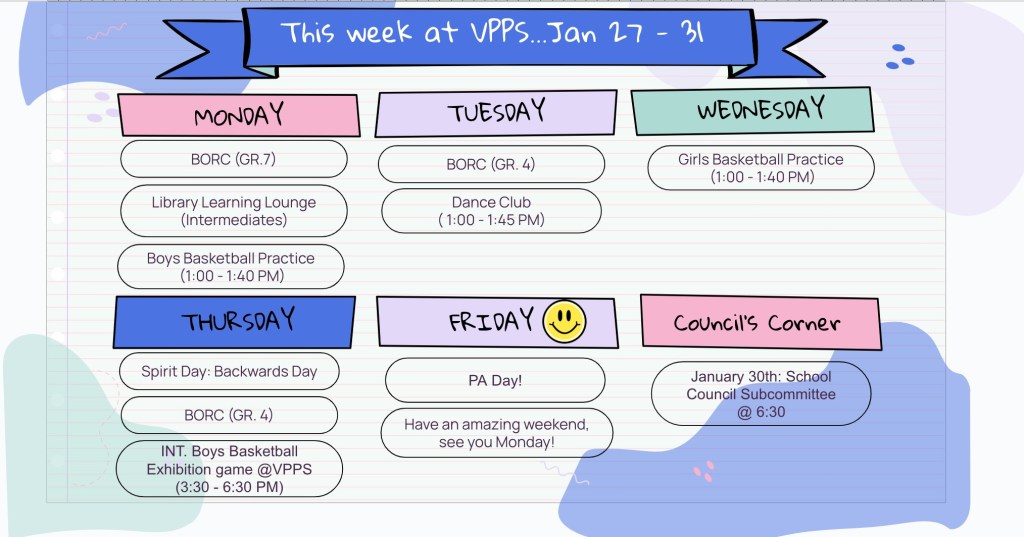 This week at VPPS...Jan 27 - 31

MONDAY

BORC (GR.7)

Library Learning Lounge (Intermediates)

Boys Basketball Practice (1:00 - 1:40 PM)

TUESDAY

BORC (GR. 4)

Dance Club ( 1:00 - 1:45 PM)

WEDNESDAY

Girls Basketball Practice (1:00 - 1:40 PM)

THURSDAY

Spirit Day: Backwards Day

BORC (GR. 4)

INT. Boys Basketball Exhibition game @VPPS (3:30 - 6:30 PM)

FRIDAY

PA Day!

Have an amazing weekend, see you Monday!

Council's Corner

January 30th: School Council Subcommittee @ 6:30